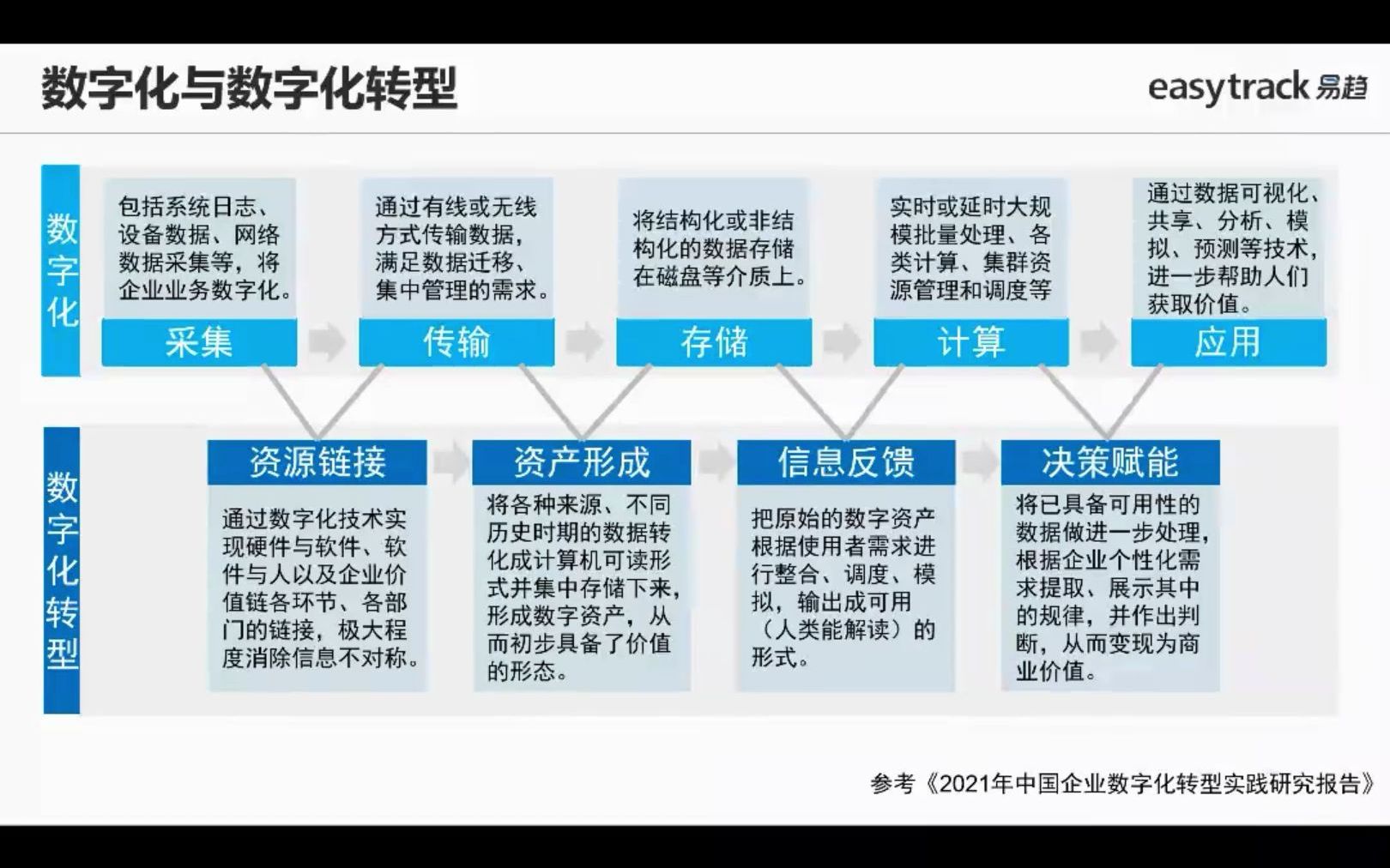 数字化与数字化转型

easytrack 易趋

数字化

包括系统日志、设备数据、网络数据采集等，将企业业务数字化。

采集

通过有线或无线方式传输数据，满足数据迁移、集中管理的需求。

传输

将结构化或非结构化的数据存储在磁盘等介质上。

存储

实时或延时大规模批量处理、各类计算、集群资源管理和调度等

计算

通过数据可视化、共享、分析、模拟、预测等技术，进一步帮助人们获取价值。

应用

数字化转型

资源链接

通过数字化技术实现硬件与软件、软件与人以及企业价值链各环节、各部门的链接，极大程度消除信息不对称。

资产形成

将各种来源、不同历史时期的数据转化成计算机可读形式并集中存储下来，形成数字资产，从而初步具备了价值的形态。

信息反馈

把原始的数字资产根据使用者需求进行整合、调度、模拟，输出成可用（人类能解读）的形式。

决策赋能

将已具备可用性的数据做进一步处理，根据企业个性化需求提取、展示其中的规律，并作出判断，从而变现为商业价值。

参考《2021年中国企业数字化转型实践研究报告》